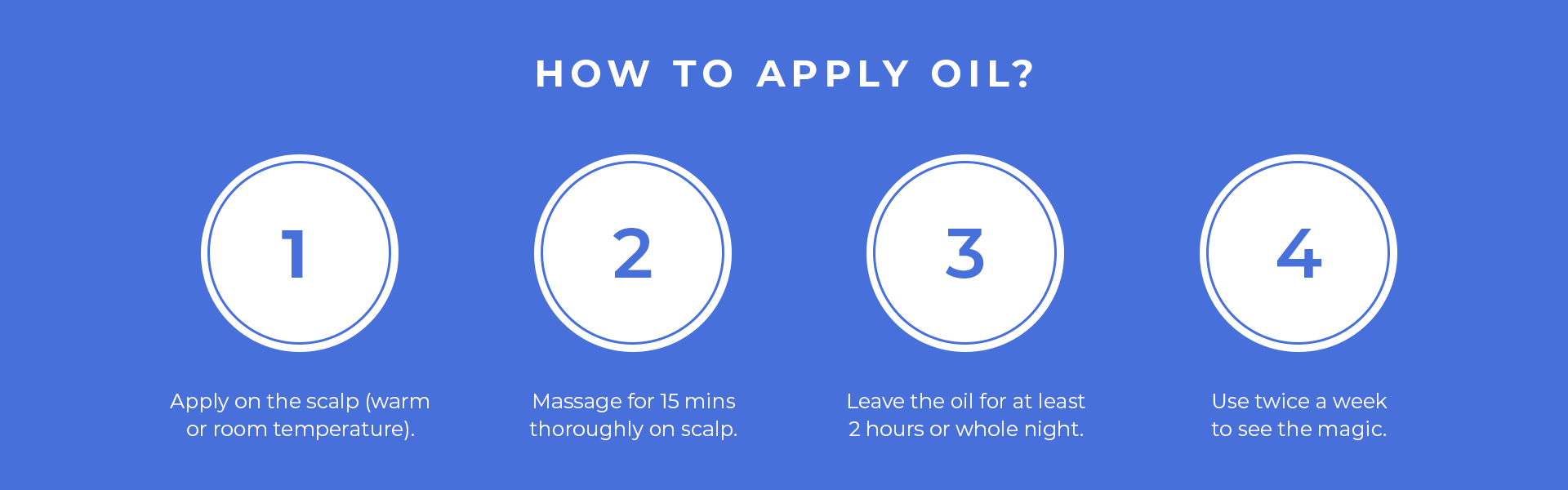 HOW TO APPLY OIL?

1

Apply on the scalp (warm or room temperature).

2

Massage for 15 mins thoroughly on scalp.

3

Leave the oil for at least 2 hours or whole night.

4

Use twice a week to see the magic.